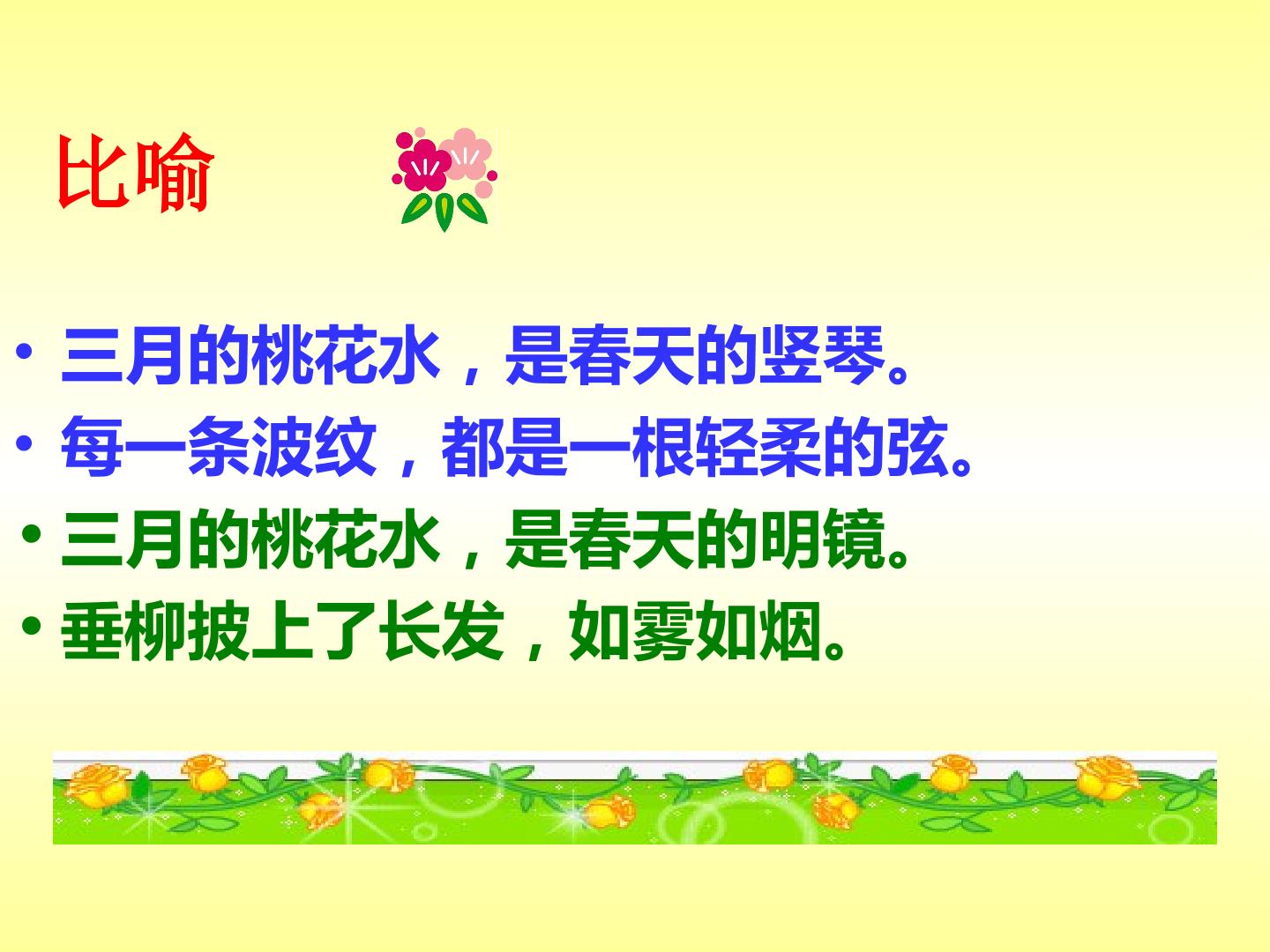 比喻

• 三月的桃花水，是春天的竖琴。
• 每一条波纹，都是一根轻柔的弦。
• 三月的桃花水，是春天的明镜。
• 垂柳披上了长发，如雾如烟。